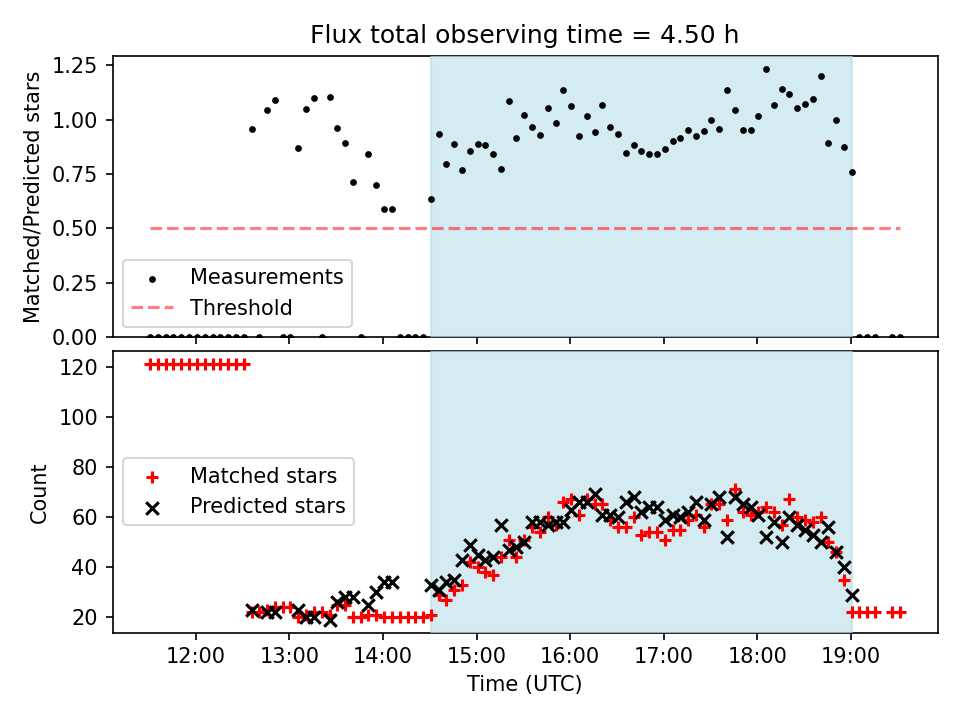 Flux total observing time = 4.50 h

Matched/Predicted stars

1.25
1.00
0.75
0.50
0.25
0.00

Measurements
Threshold

Count

120
100
80
60
40
20

Matched stars
Predicted stars

12:00
13:00
14:00
15:00
16:00
17:00
18:00
19:00

Time (UTC)